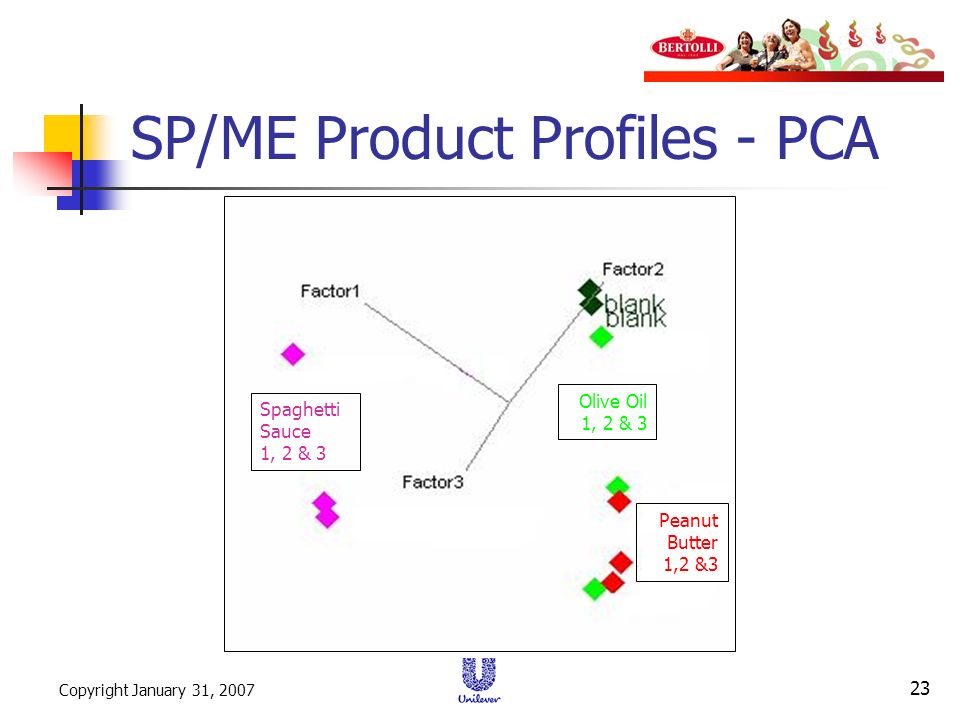 BERTOLLI

SP/ME Product Profiles - PCA

Factor1

Factor2

blank
blank

Spaghetti Sauce 1, 2 & 3

Olive Oil 1, 2 & 3

Factor3

Peanut Butter 1,2 &3

Copyright January 31, 2007

Unilever

23